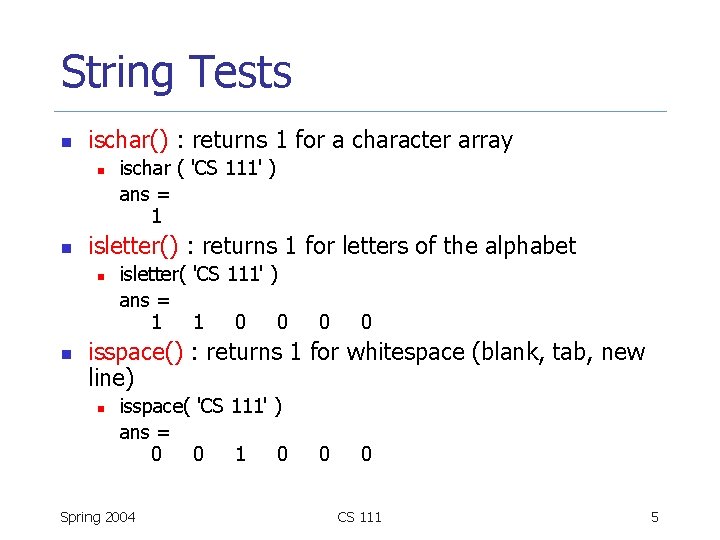 String Tests

ischar() : returns 1 for a character array

ischar ( 'CS 111' )
ans =
1

isletter() : returns 1 for letters of the alphabet

isletter( 'CS 111' )
ans =
1 1 0 0 0 0

isspace() : returns 1 for whitespace (blank, tab, new line)

isspace( 'CS 111' )
ans =
0 0 1 0 0 0

Spring 2004

CS 111

5